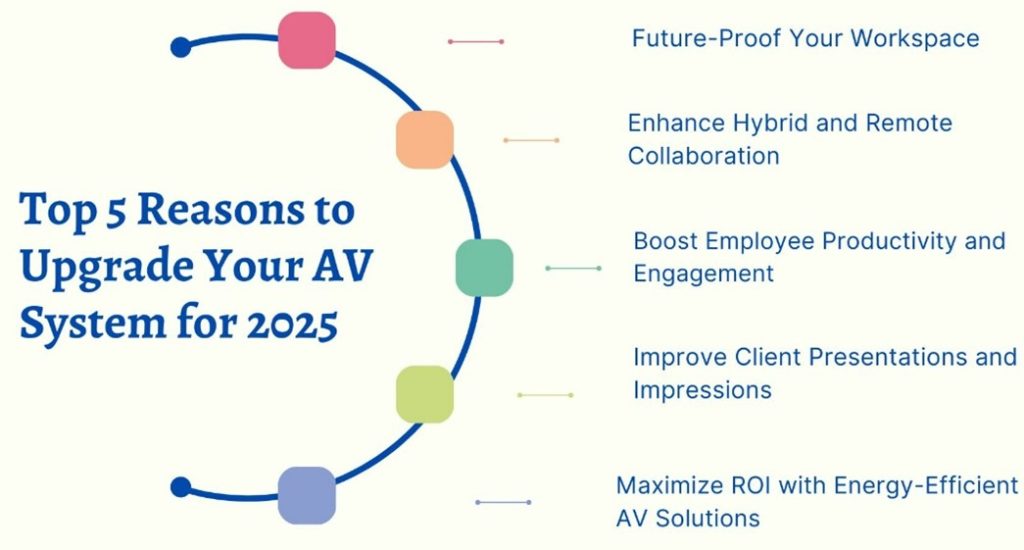 Top 5 Reasons to Upgrade Your AV System for 2025

Future-Proof Your Workspace

Enhance Hybrid and Remote Collaboration

Boost Employee Productivity and Engagement

Improve Client Presentations and Impressions

Maximize ROI with Energy-Efficient AV Solutions